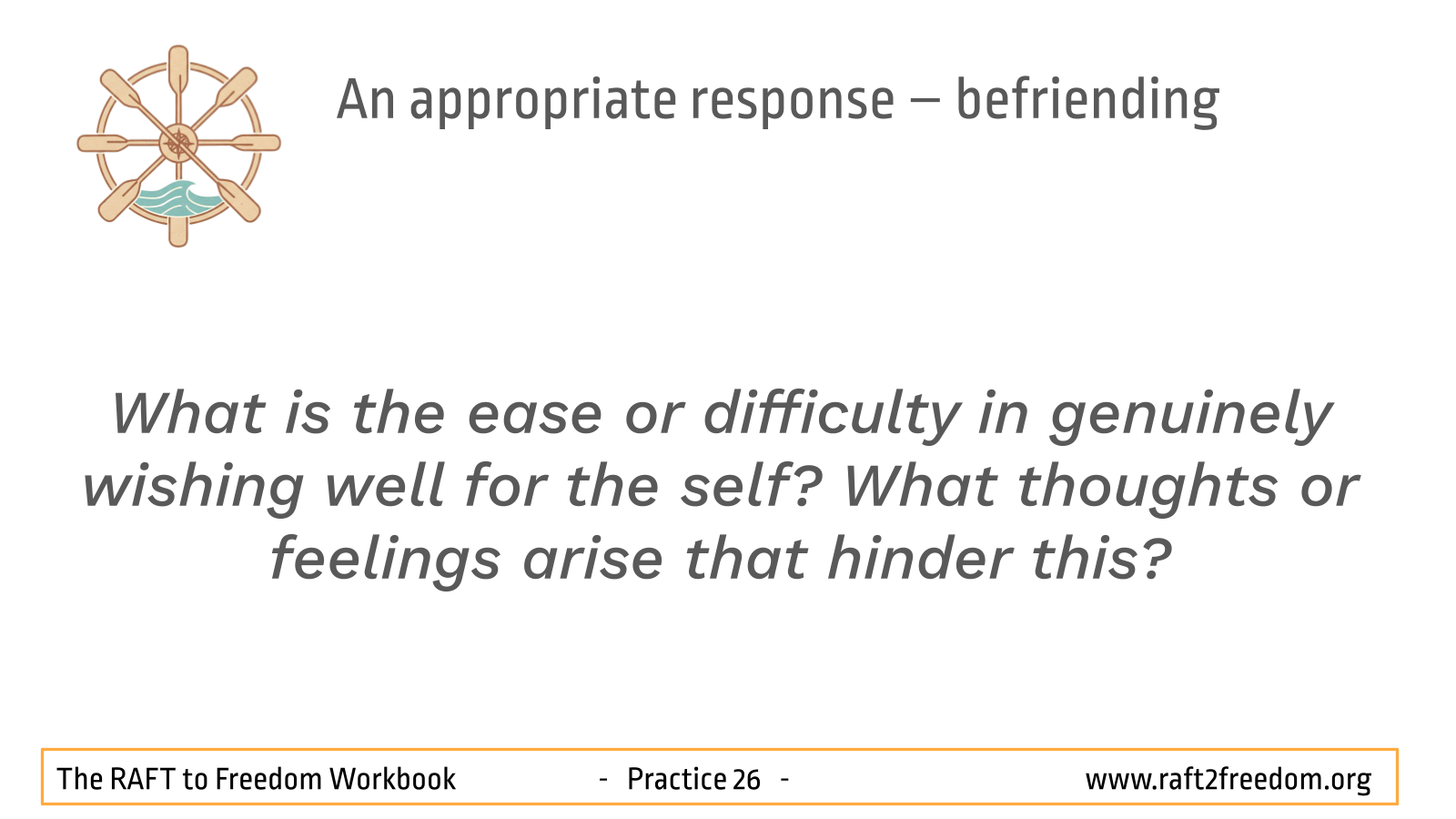 An appropriate response – befriending

What is the ease or difficulty in genuinely wishing well for the self? What thoughts or feelings arise that hinder this?

The RAFT to Freedom Workbook - Practice 26 - www.raft2freedom.org